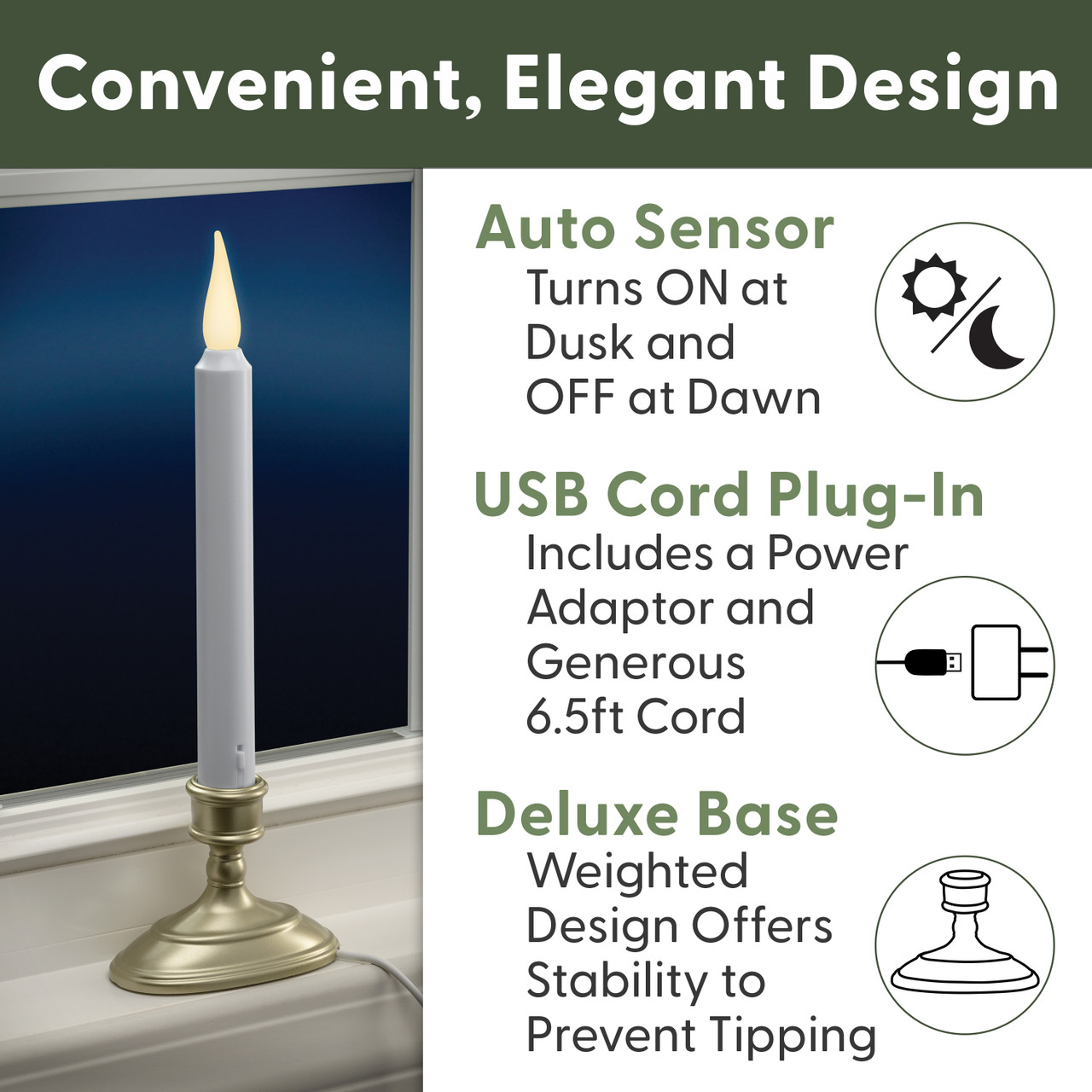 Convenient, Elegant Design

Auto Sensor
Turns ON at Dusk and OFF at Dawn

USB Cord Plug-In
Includes a Power Adaptor and Generous 6.5ft Cord

Deluxe Base
Weighted Design Offers Stability to Prevent Tipping